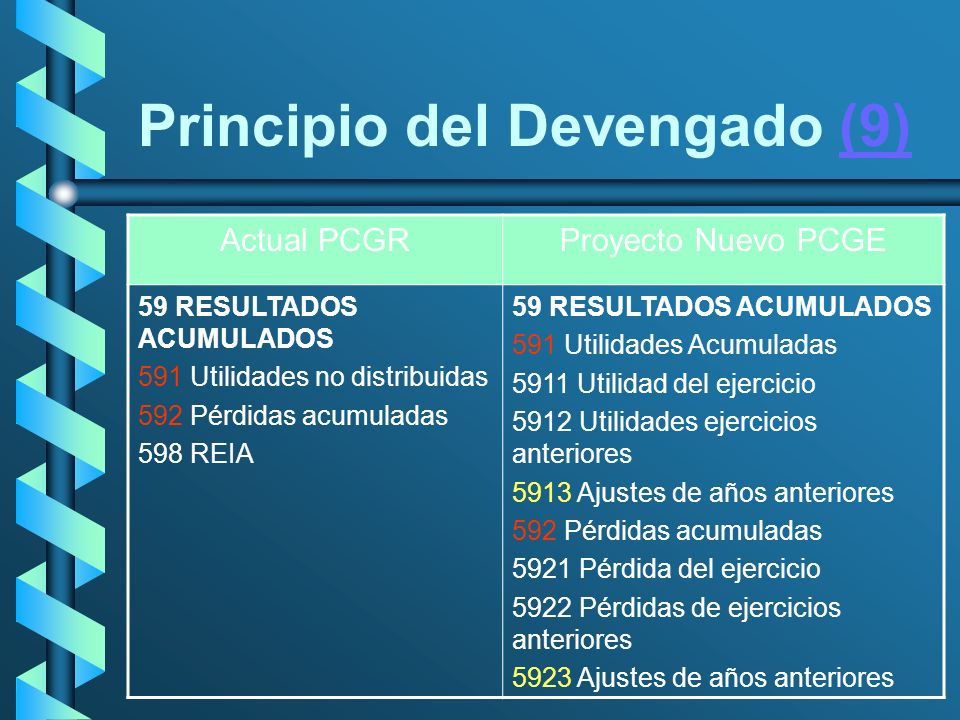 Principio del Devengado (9)

| Actual PCGR | Proyecto Nuevo PCGE |
|---|---|
| 59 RESULTADOS ACUMULADOS<br>591 Utilidades no distribuidas<br>592 Pérdidas acumuladas<br>598 REIA | 59 RESULTADOS ACUMULADOS<br>591 Utilidades Acumuladas<br>5911 Utilidad del ejercicio<br>5912 Utilidades ejercicios anteriores<br>5913 Ajustes de años anteriores<br>592 Pérdidas acumuladas<br>5921 Pérdida del ejercicio<br>5922 Pérdidas de ejercicios anteriores<br>5923 Ajustes de años anteriores |